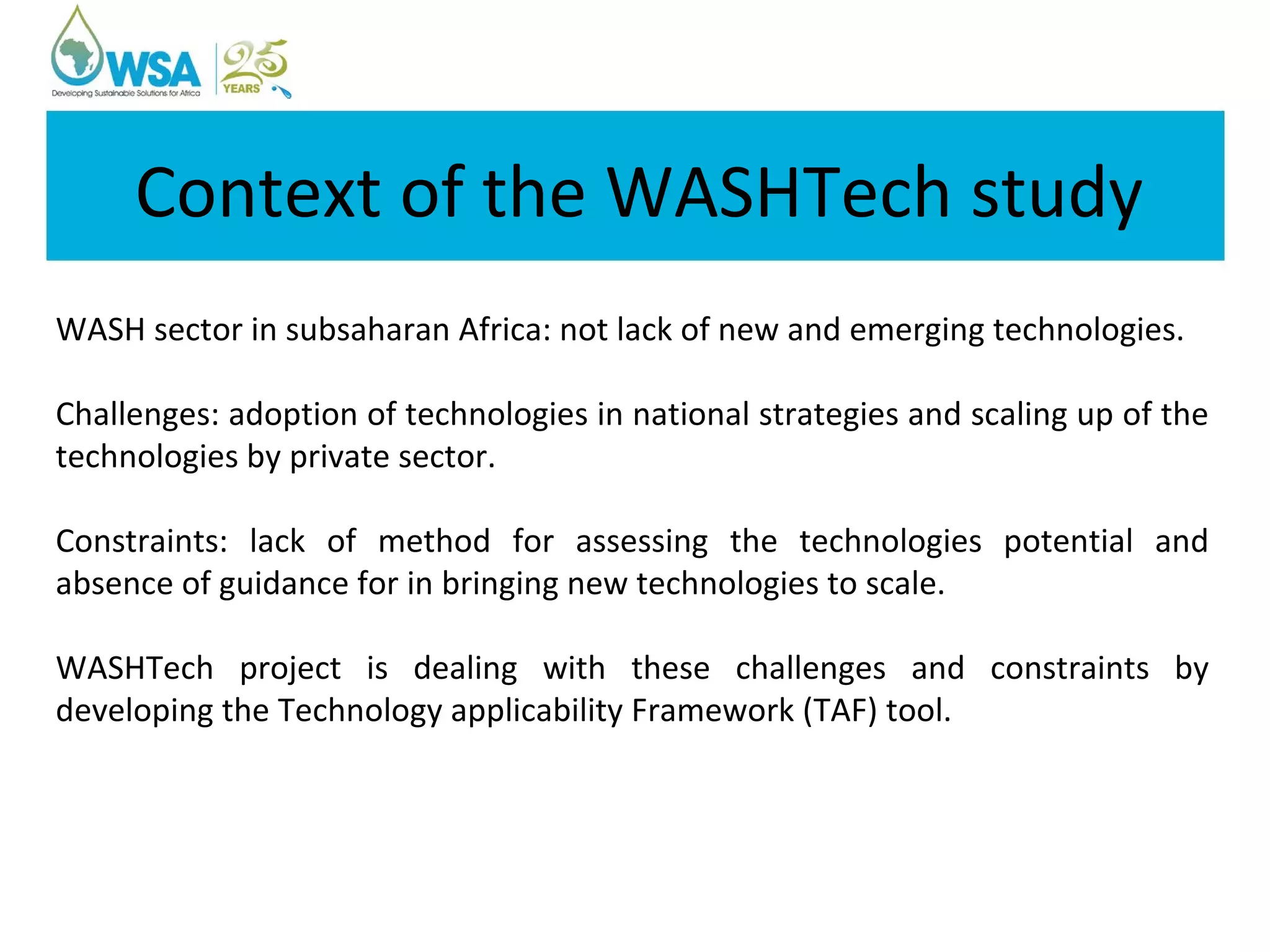 WSA
Developing Sustainable Solutions for Africa
25 YEARS

Context of the WASHTech study

WASH sector in subsaharan Africa: not lack of new and emerging technologies.

Challenges: adoption of technologies in national strategies and scaling up of the technologies by private sector.

Constraints: lack of method for assessing the technologies potential and absence of guidance for in bringing new technologies to scale.

WASHTech project is dealing with these challenges and constraints by developing the Technology applicability Framework (TAF) tool.